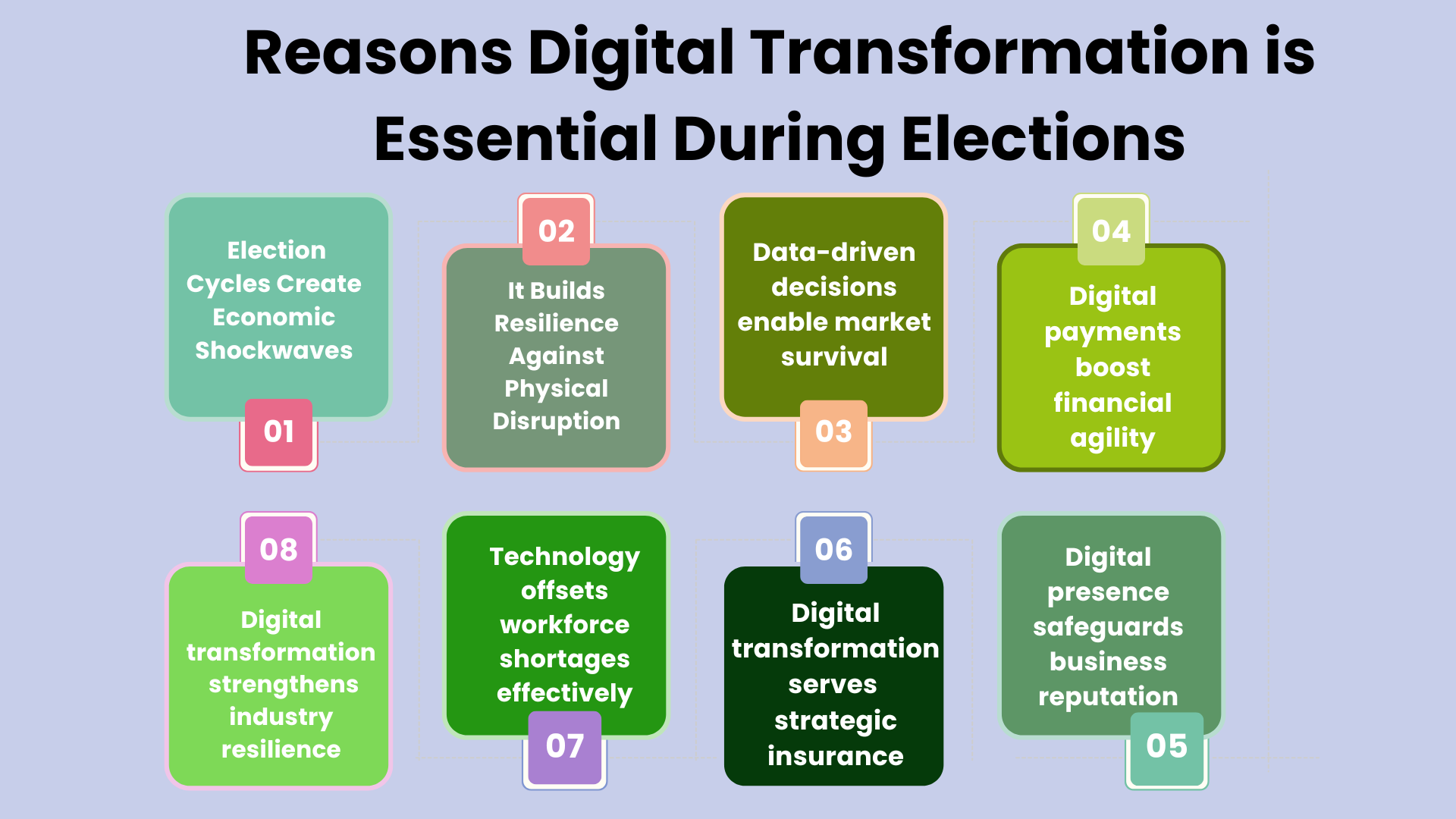 Reasons Digital Transformation is Essential During Elections

Election Cycles Create Economic Shockwaves

01

02

It Builds Resilience Against Physical Disruption

Data-driven decisions enable market survival

03

04

Digital payments boost financial agility

08

Digital transformation strengthens industry resilience

Technology offsets workforce shortages effectively

07

06

Digital transformation serves strategic insurance

Digital presence safeguards business reputation

05